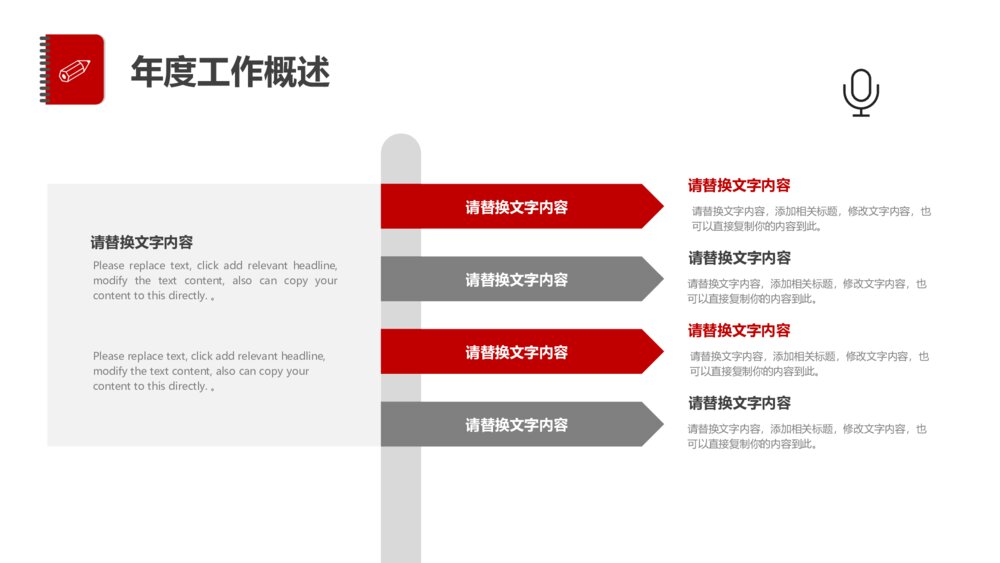 年度工作概述

请替换文字内容

Please replace text, click add relevant headline, modify the text content, also can copy your content to this directly. 。

Please replace text, click add relevant headline, modify the text content, also can copy your content to this directly. 。

请替换文字内容

请替换文字内容

请替换文字内容

请替换文字内容

请替换文字内容

请替换文字内容，添加相关标题，修改文字内容，也可以直接复制你的内容到此。

请替换文字内容

请替换文字内容，添加相关标题，修改文字内容，也可以直接复制你的内容到此。

请替换文字内容

请替换文字内容，添加相关标题，修改文字内容，也可以直接复制你的内容到此。

请替换文字内容

请替换文字内容，添加相关标题，修改文字内容，也可以直接复制你的内容到此。